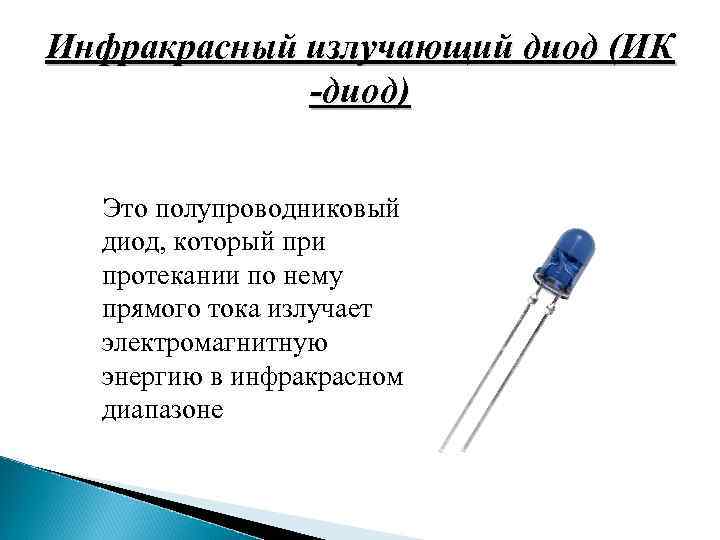 Инфракрасный излучающий диод (ИК -диод)

Это полупроводниковый диод, который при протекании по нему прямого тока излучает электромагнитную энергию в инфракрасном диапазоне